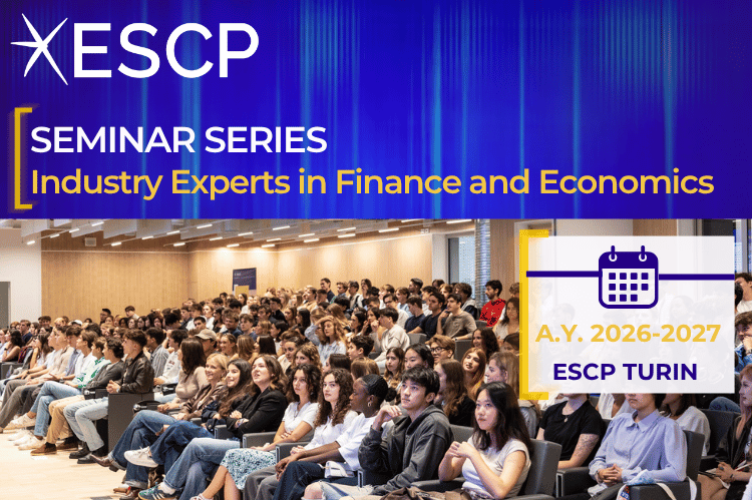 ESCP

SEMINAR SERIES
Industry Experts in Finance and Economics

A.Y. 2026-2027
ESCP TURIN